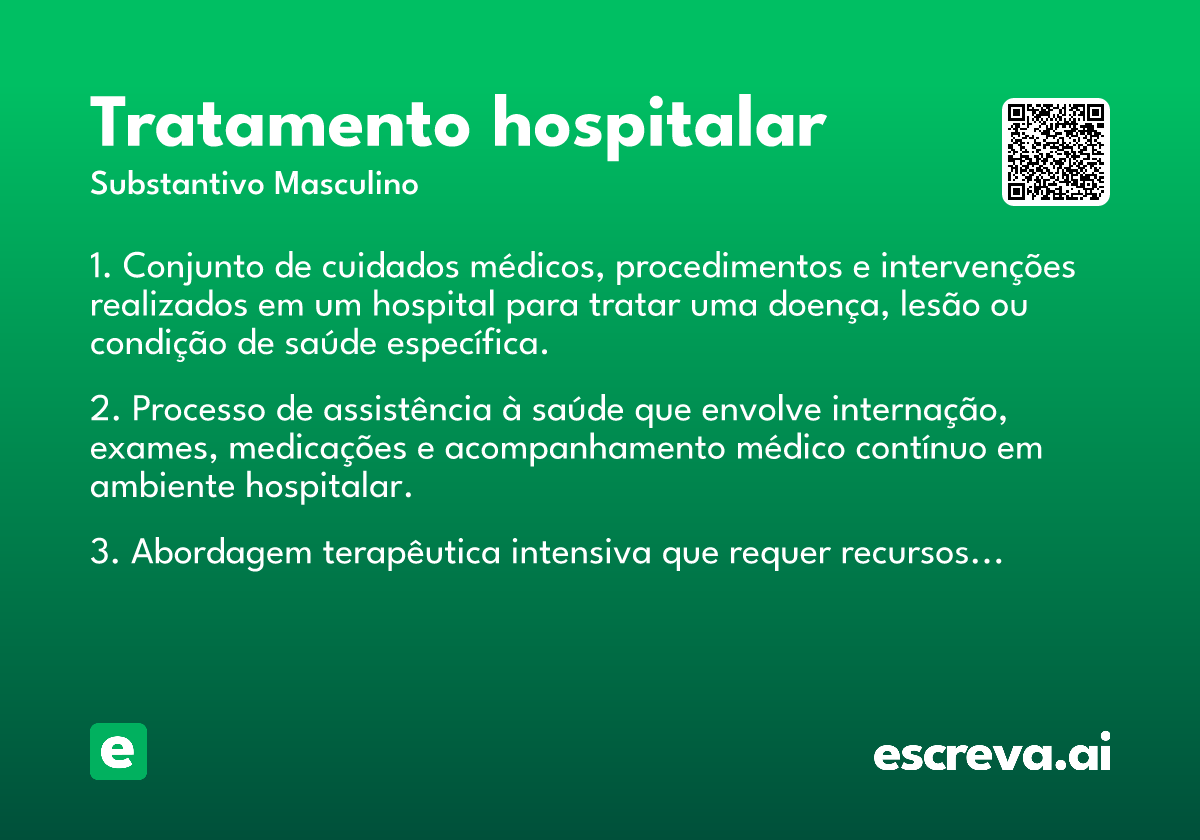 Tratamento hospitalar

Substantivo Masculino

1. Conjunto de cuidados médicos, procedimentos e intervenções realizados em um hospital para tratar uma doença, lesão ou condição de saúde específica.

2. Processo de assistência à saúde que envolve internação, exames, medicações e acompanhamento médico contínuo em ambiente hospitalar.

3. Abordagem terapêutica intensiva que requer recursos…

e

escreva.ai